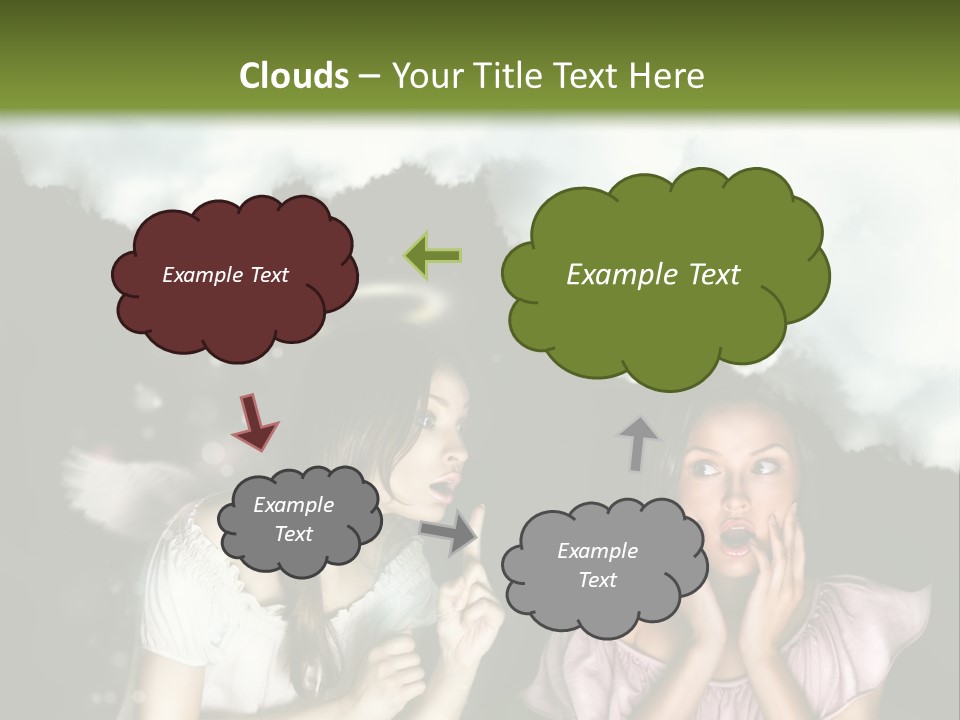 Clouds – Your Title Text Here

Example Text

Example Text

Example Text

Example Text